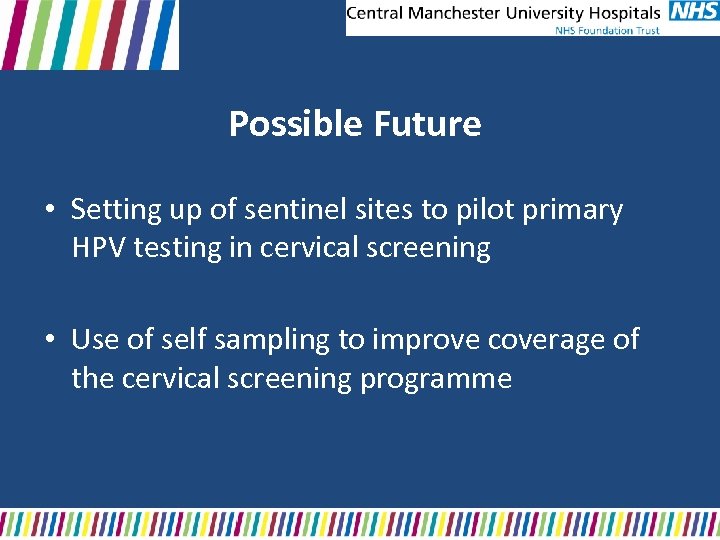 Central Manchester University Hospitals NHS
NHS Foundation Trust

Possible Future

• Setting up of sentinel sites to pilot primary HPV testing in cervical screening

• Use of self sampling to improve coverage of the cervical screening programme